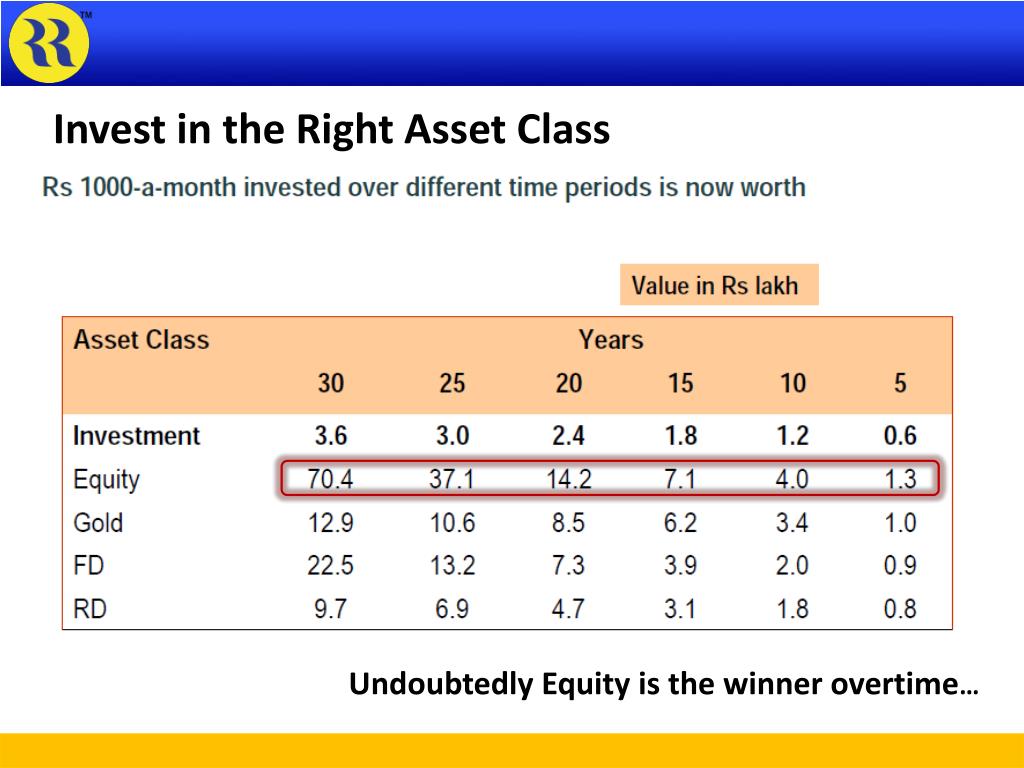 RR™

Invest in the Right Asset Class

Rs 1000-a-month invested over different time periods is now worth

Value in Rs lakh

| Asset Class | Years | | | | | |
|---|---|---|---|---|---|---|
| | 30 | 25 | 20 | 15 | 10 | 5 |
| Investment | 3.6 | 3.0 | 2.4 | 1.8 | 1.2 | 0.6 |
| Equity | 70.4 | 37.1 | 14.2 | 7.1 | 4.0 | 1.3 |
| Gold | 12.9 | 10.6 | 8.5 | 6.2 | 3.4 | 1.0 |
| FD | 22.5 | 13.2 | 7.3 | 3.9 | 2.0 | 0.9 |
| RD | 9.7 | 6.9 | 4.7 | 3.1 | 1.8 | 0.8 |

Undoubtedly Equity is the winner overtime…